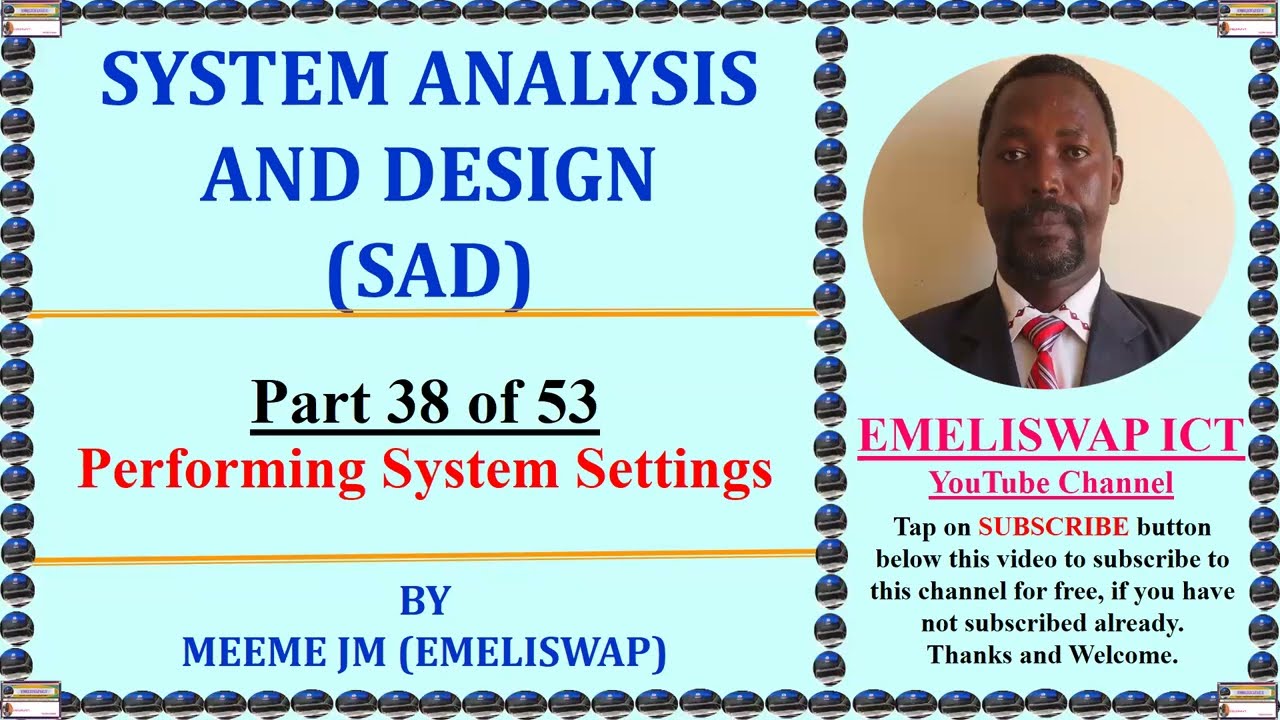 SYSTEM ANALYSIS AND DESIGN (SAD)

Part 38 of 53
Performing System Settings

BY
MEEME JM (EMELISWAP)

EMELISWAP ICT
YouTube Channel

Tap on SUBSCRIBE button below this video to subscribe to this channel for free, if you have not subscribed already.
Thanks and Welcome.